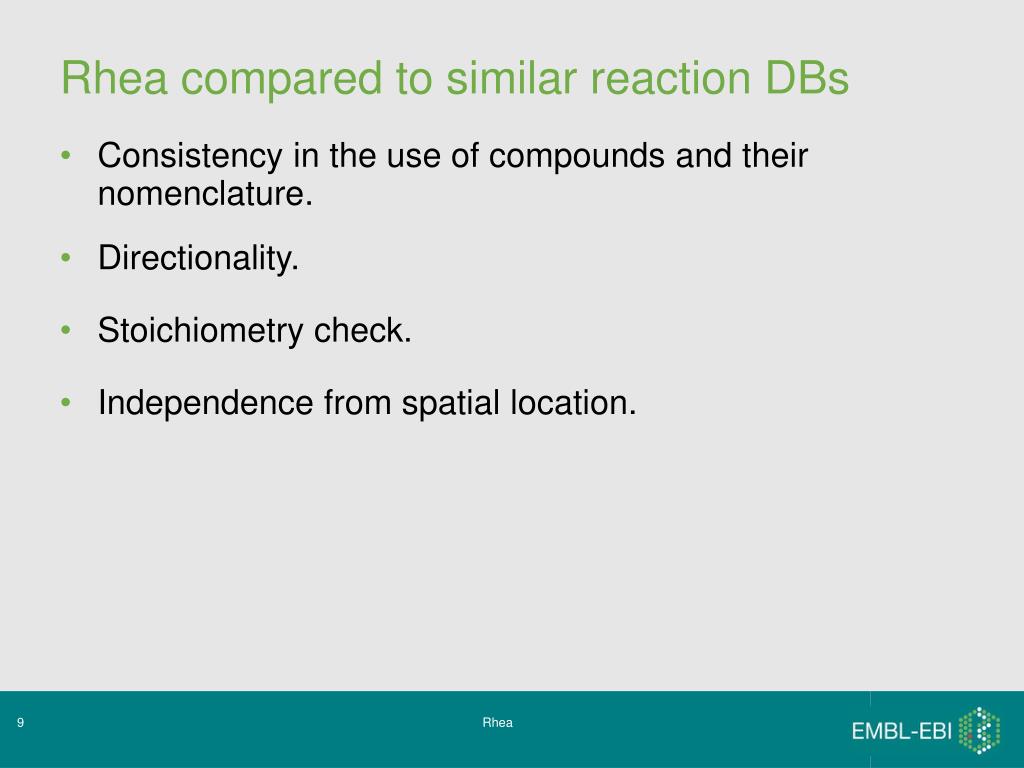 Rhea compared to similar reaction DBs

• Consistency in the use of compounds and their nomenclature.

• Directionality.

• Stoichiometry check.

• Independence from spatial location.

9

Rhea

EMBL-EBI